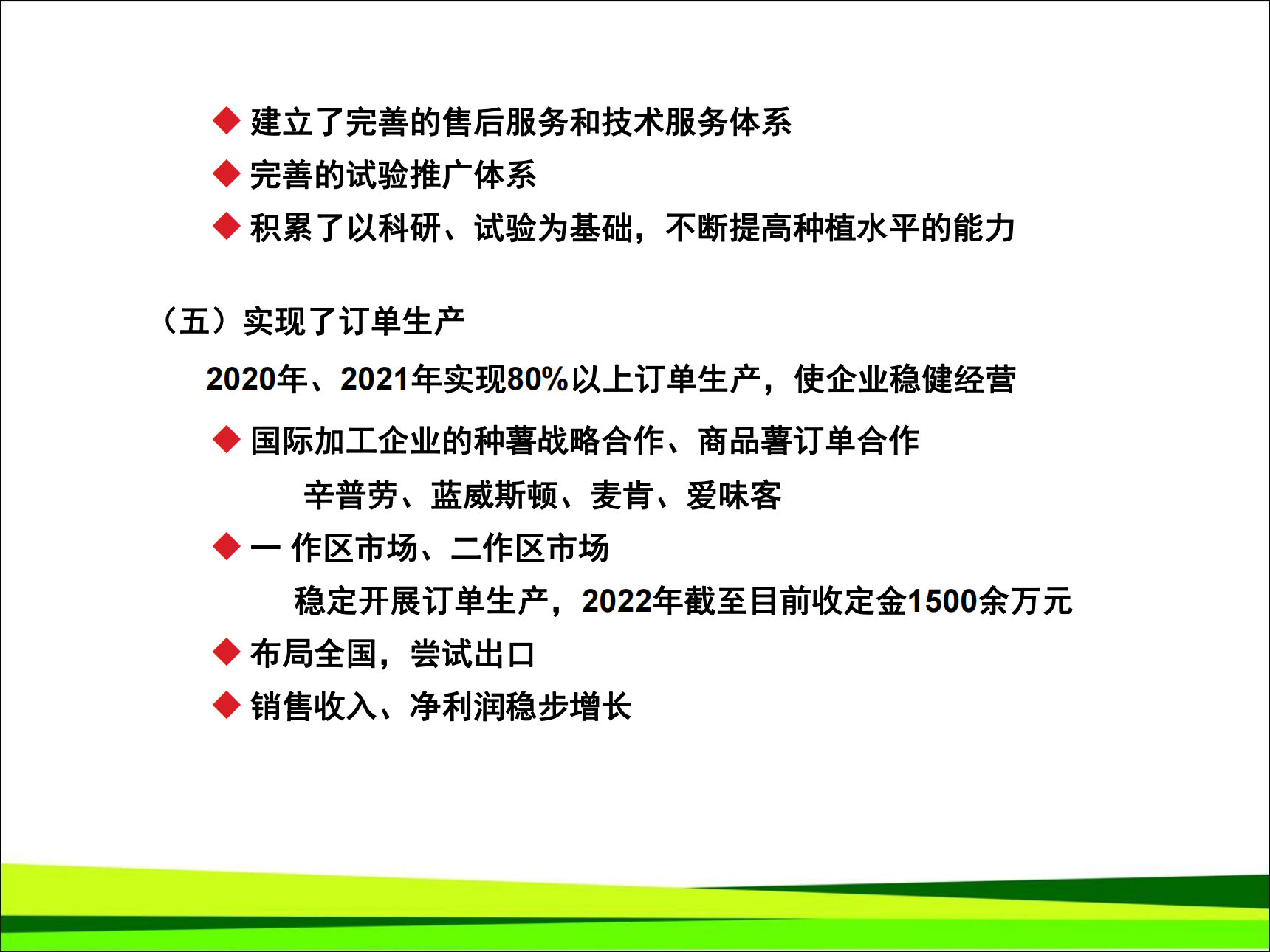 ◆ 建立了完善的售后服务和技术服务体系

◆ 完善的试验推广体系

◆ 积累了以科研、试验为基础，不断提高种植水平的能力

（五）实现了订单生产

2020年、2021年实现80%以上订单生产，使企业稳健经营

◆ 国际加工企业的种薯战略合作、商品薯订单合作

辛普劳、蓝威斯顿、麦肯、爱味客

◆ 一 作区市场、二作区市场

稳定开展订单生产，2022年截至目前收定金1500余万元

◆ 布局全国，尝试出口

◆ 销售收入、净利润稳步增长